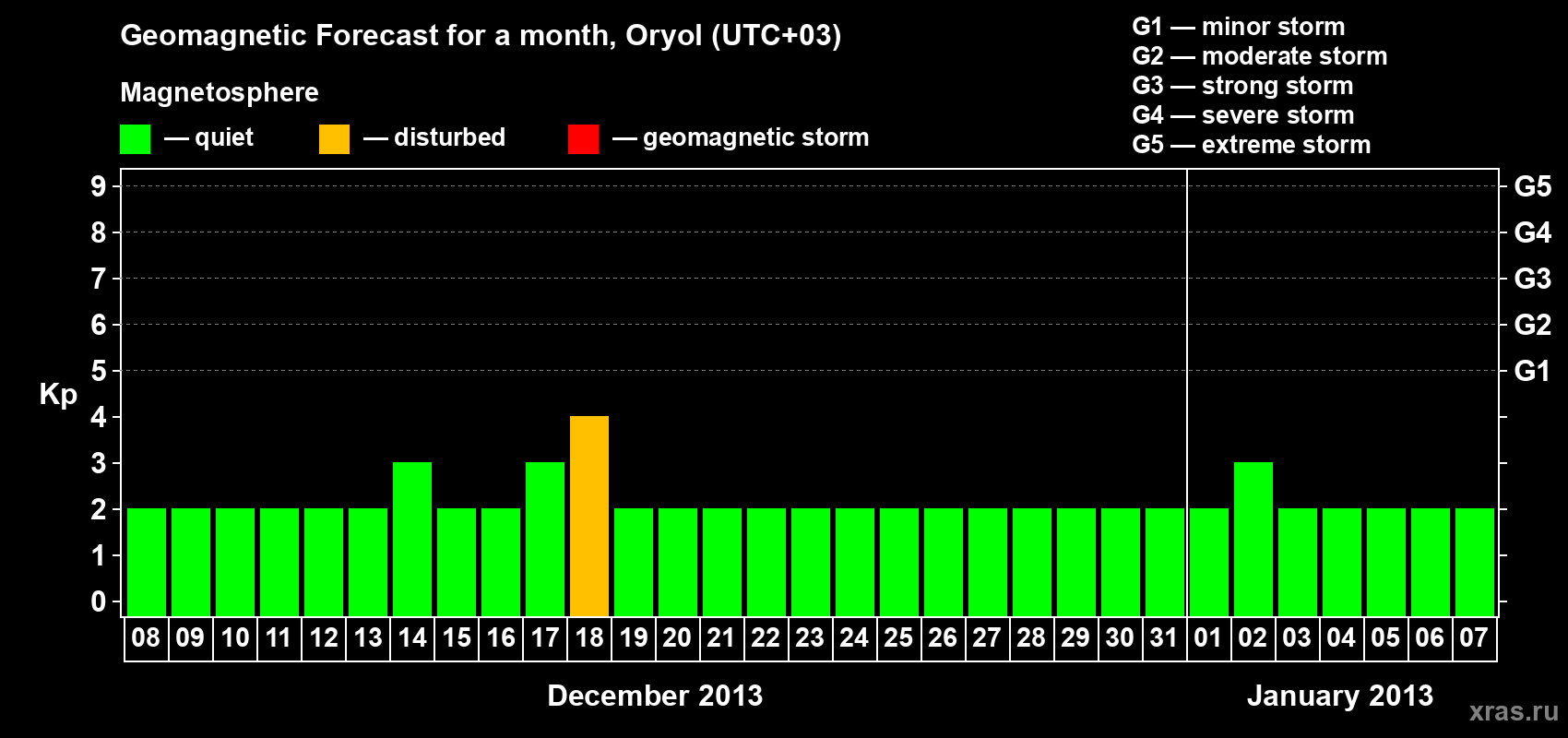 Geomagnetic Forecast for a month, Oryol (UTC+03)

Magnetosphere

— quiet — disturbed — geomagnetic storm

G1 — minor storm
G2 — moderate storm
G3 — strong storm
G4 — severe storm
G5 — extreme storm

Kp

9 8 7 6 5 4 3 2 1 0

G5 G4 G3 G2 G1

08 09 10 11 12 13 14 15 16 17 18 19 20 21 22 23 24 25 26 27 28 29 30 31 01 02 03 04 05 06 07

December 2013

January 2013

xras.ru